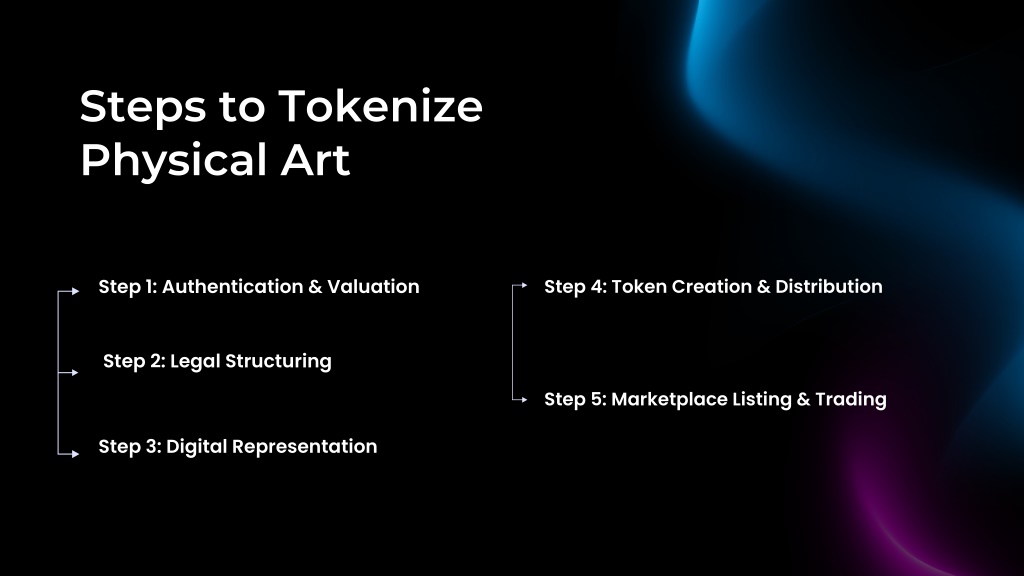 Steps to Tokenize Physical Art

Step 1: Authentication & Valuation

Step 2: Legal Structuring

Step 3: Digital Representation

Step 4: Token Creation & Distribution

Step 5: Marketplace Listing & Trading